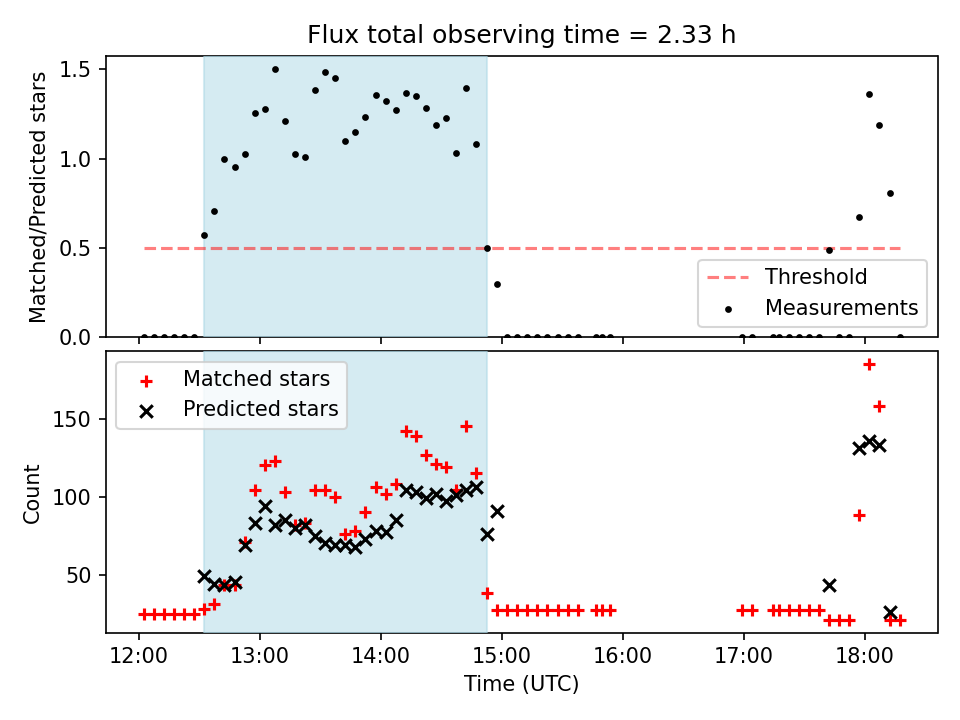 Flux total observing time = 2.33 h

Matched/Predicted stars

1.5
1.0
0.5
0.0

Threshold
Measurements

Matched stars
Predicted stars

Count

150
100
50

12:00
13:00
14:00
15:00
16:00
17:00
18:00

Time (UTC)